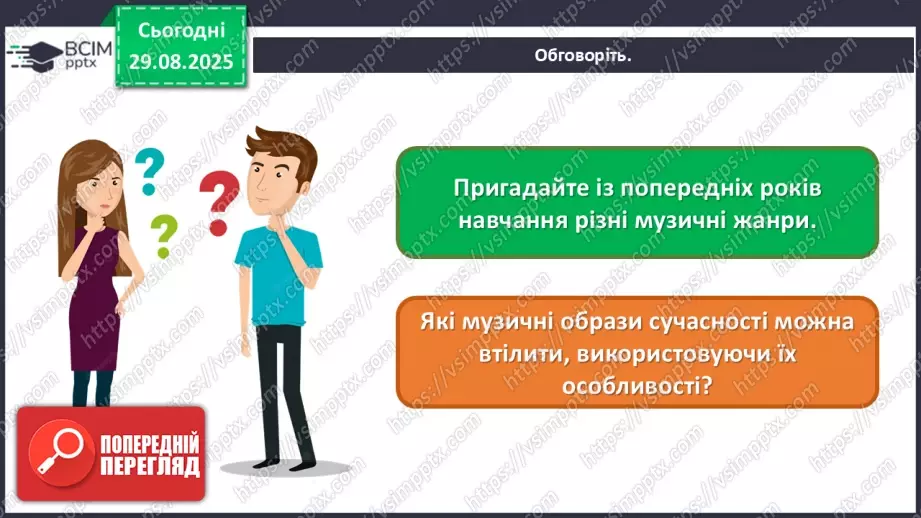 ВСІМ pptx

Сьогодні 29.08.2025

Обговоріть.

Пригадайте із попередніх років навчання різні музичні жанри.

Які музичні образи сучасності можна втілити, використовуючи їх особливості?

ПОПЕРЕДНІЙ ПЕРЕГЛЯД

https://vsimpptx.com